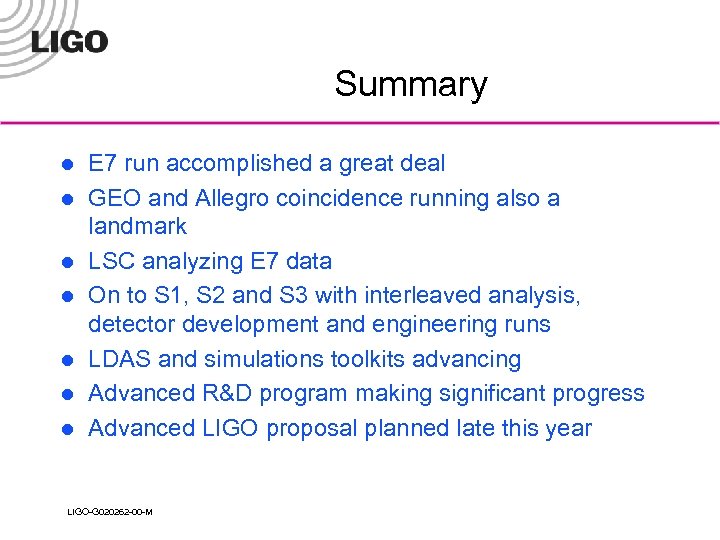 LIGO

Summary

- E7 run accomplished a great deal
- GEO and Allegro coincidence running also a landmark
- LSC analyzing E7 data
- On to S1, S2 and S3 with interleaved analysis, detector development and engineering runs
- LDAS and simulations toolkits advancing
- Advanced R&D program making significant progress
- Advanced LIGO proposal planned late this year

LIGO-G020262-00-M